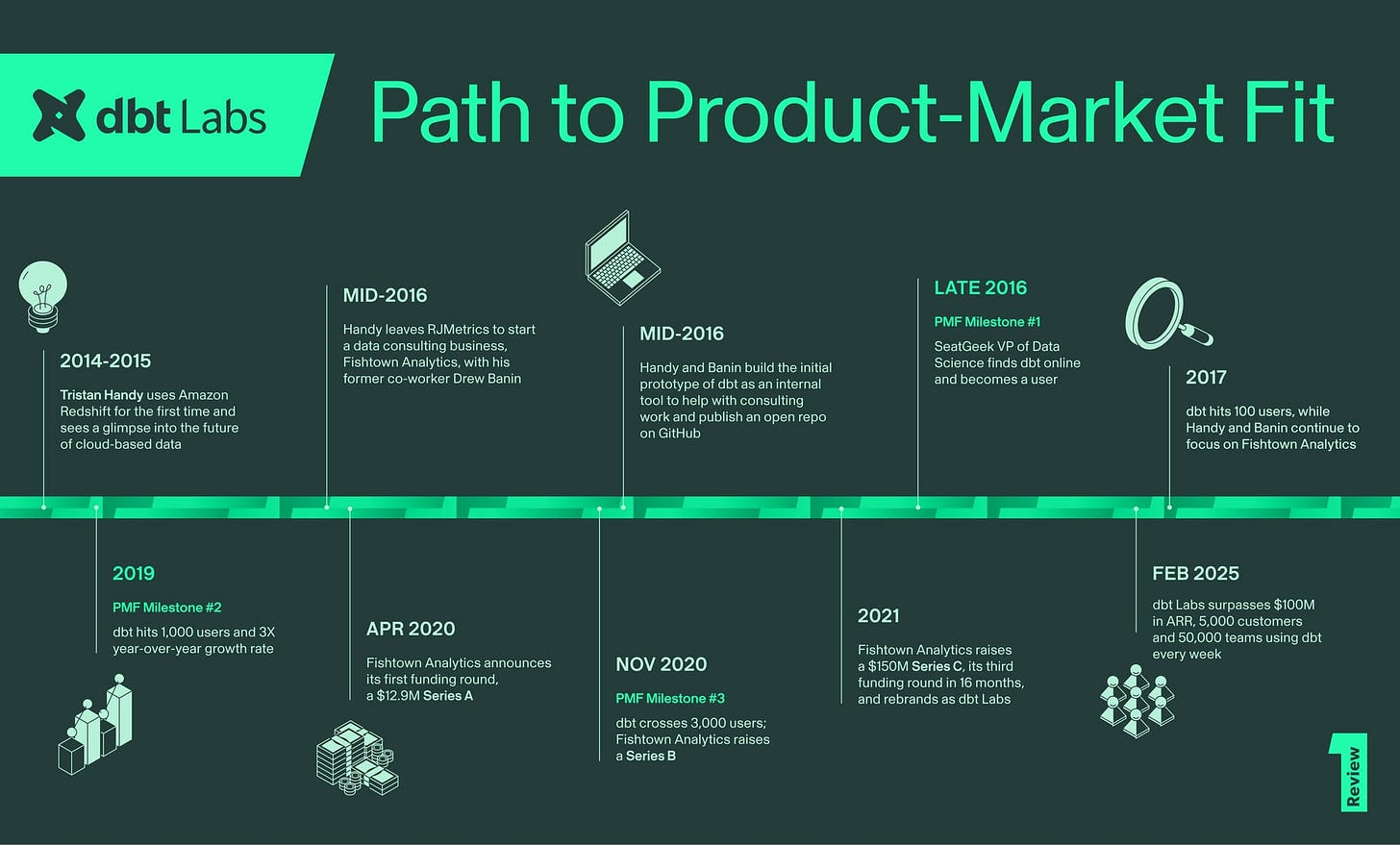 dbt Labs

Path to Product-Market Fit

2014-2015

Tristan Handy uses Amazon Redshift for the first time and sees a glimpse into the future of cloud-based data

MID-2016

Handy leaves RJMetrics to start a data consulting business, Fishtown Analytics, with his former co-worker Drew Banin

MID-2016

Handy and Banin build the initial prototype of dbt as an internal tool to help with consulting work and publish an open repo on GitHub

LATE 2016

PMF Milestone #1

SeatGeek VP of Data Science finds dbt online and becomes a user

2017

dbt hits 100 users, while Handy and Banin continue to focus on Fishtown Analytics

2019

PMF Milestone #2

dbt hits 1,000 users and 3X year-over-year growth rate

APR 2020

Fishtown Analytics announces its first funding round, a $12.9M Series A

NOV 2020

PMF Milestone #3

dbt crosses 3,000 users; Fishtown Analytics raises a Series B

2021

Fishtown Analytics raises a $150M Series C, its third funding round in 16 months, and rebrands as dbt Labs

FEB 2025

dbt Labs surpasses $100M in ARR, 5,000 customers and 50,000 teams using dbt every week

1 Review